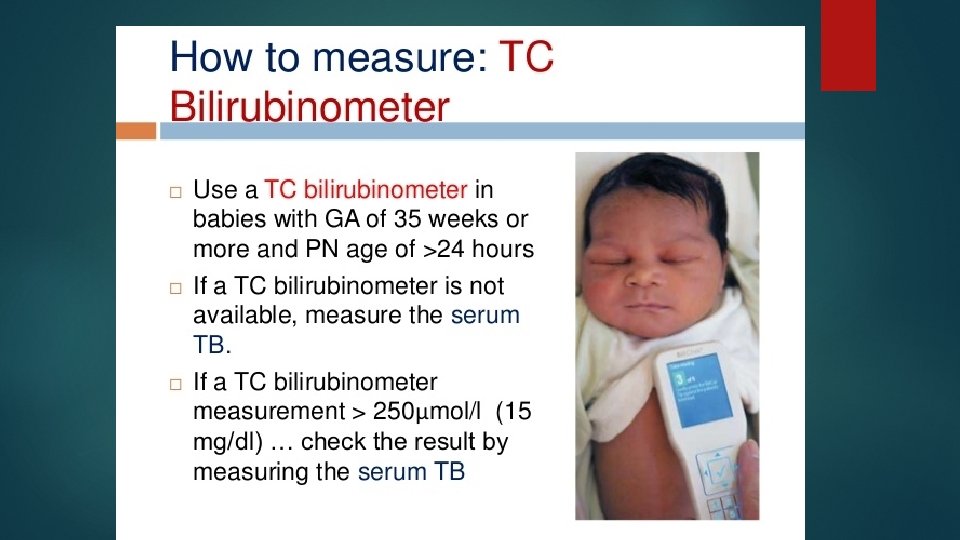 How to measure: TC Bilirubinometer

□ Use a TC bilirubinometer in babies with GA of 35 weeks or more and PN age of >24 hours

□ If a TC bilirubinometer is not available, measure the serum TB.

□ If a TC bilirubinometer measurement > 250µmol/l (15 mg/dl) … check the result by measuring the serum TB